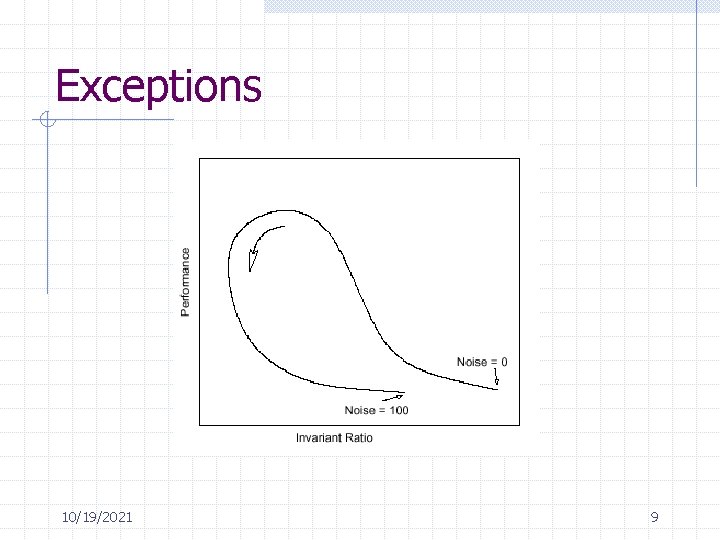 Exceptions

Performance

Noise = 0

Noise = 100

Invariant Ratio

10/19/2021

9